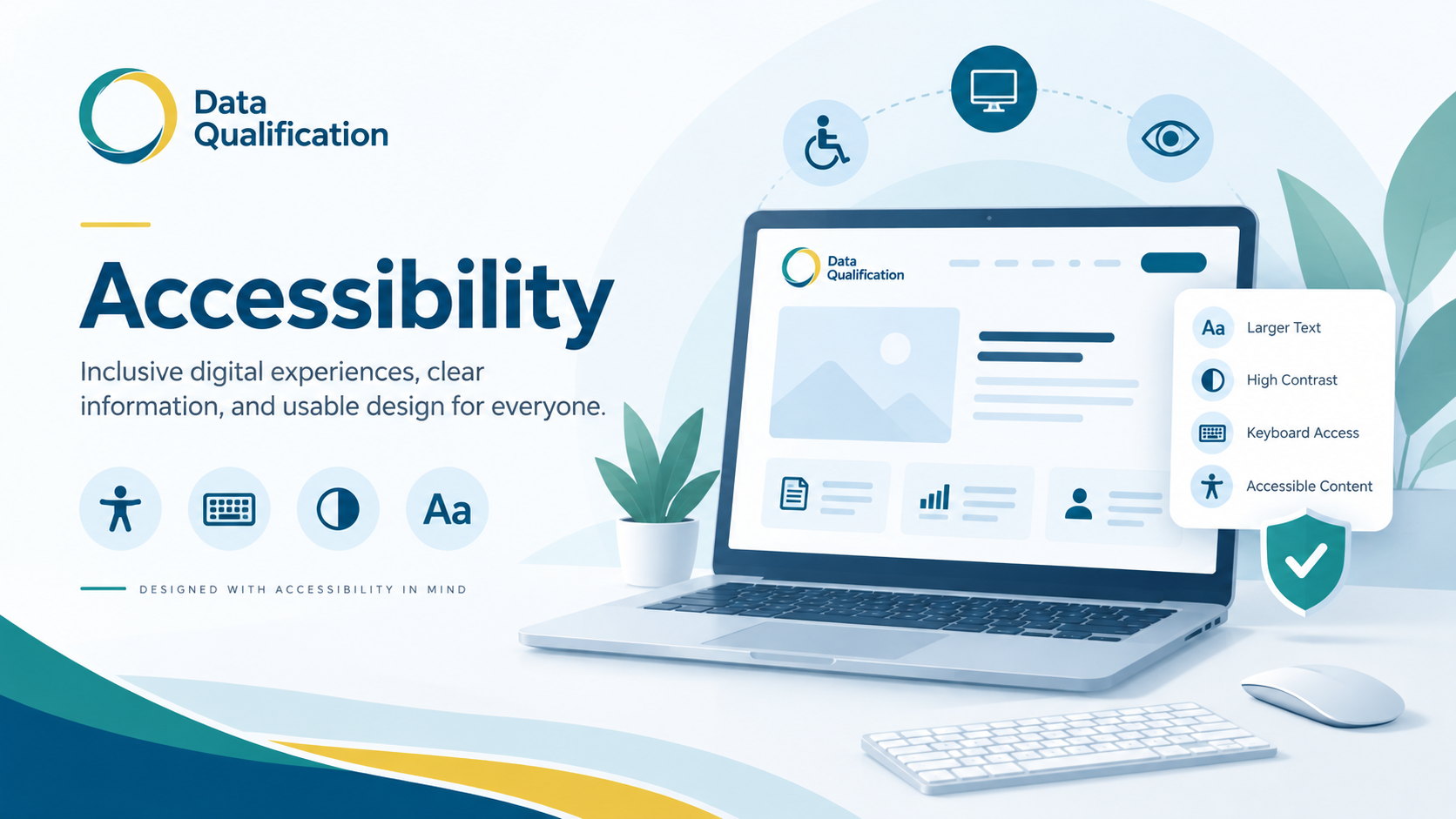 Data
Qualification

Accessibility

Inclusive digital experiences, clear information, and usable design for everyone.

Aa

DESIGNED WITH ACCESSIBILITY IN MIND

Data
Qualification

Aa
Larger Text

High Contrast

Keyboard Access

Accessible Content